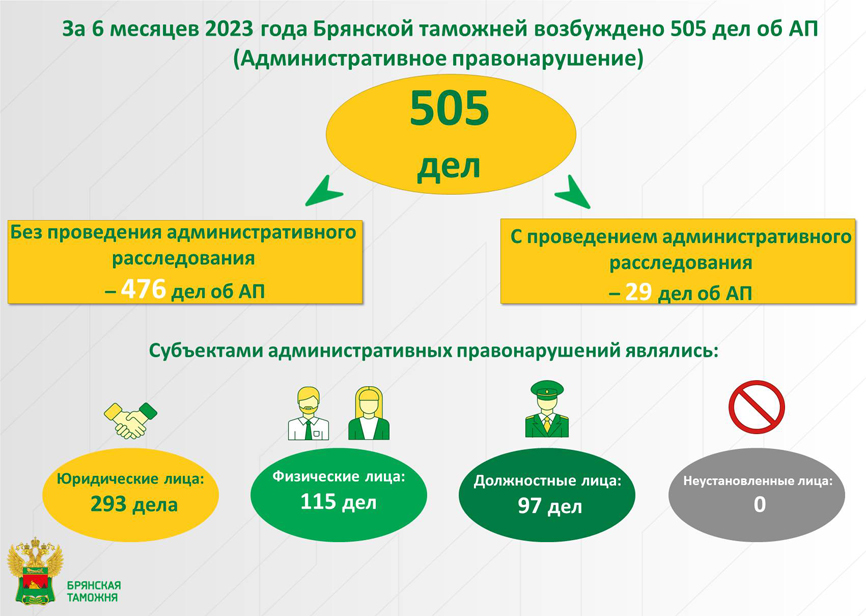 За 6 месяцев 2023 года Брянской таможней возбуждено 505 дел об АП (Административное правонарушение)

505 дел

Без проведения административного расследования – 476 дел об АП

С проведением административного расследования – 29 дел об АП

Субъектами административных правонарушений являлись:

Юридические лица: 293 дела

Физические лица: 115 дел

Должностные лица: 97 дел

Неустановленные лица: 0

БРЯНСКАЯ ТАМОЖНЯ